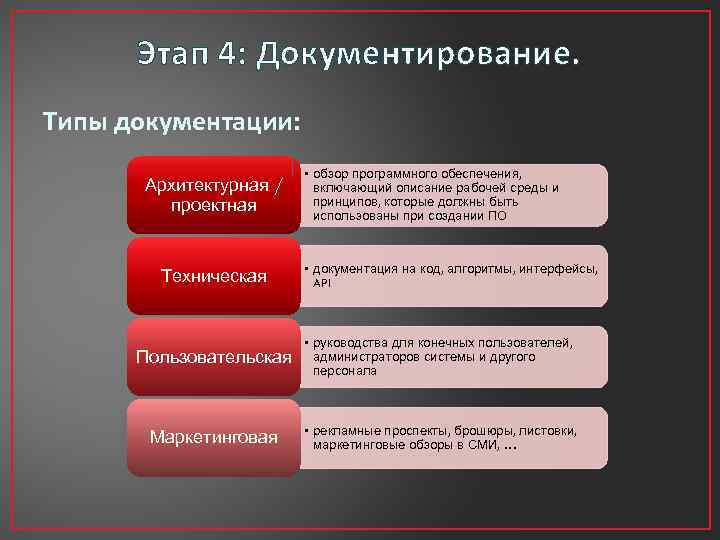 Этап 4: Документирование.

Типы документации:

Архитектурная / проектная

• обзор программного обеспечения, включающий описание рабочей среды и принципов, которые должны быть использованы при создании ПО

Техническая

• документация на код, алгоритмы, интерфейсы, API

Пользовательская

• руководства для конечных пользователей, администраторов системы и другого персонала

Маркетинговая

• рекламные проспекты, брошюры, листовки, маркетинговые обзоры в СМИ, ...